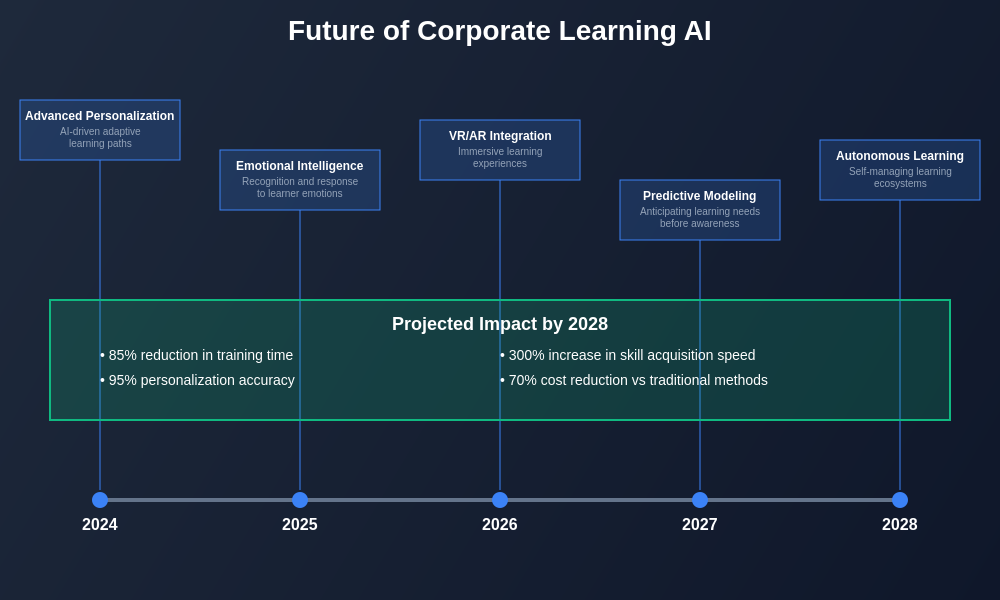 Future of Corporate Learning AI

Advanced Personalization
AI-driven adaptive learning paths

Emotional Intelligence
Recognition and response to learner emotions

VR/AR Integration
Immersive learning experiences

Predictive Modeling
Anticipating learning needs before awareness

Autonomous Learning
Self-managing learning ecosystems

Projected Impact by 2028
• 85% reduction in training time
• 95% personalization accuracy
• 300% increase in skill acquisition speed
• 70% cost reduction vs traditional methods

2024
2025
2026
2027
2028